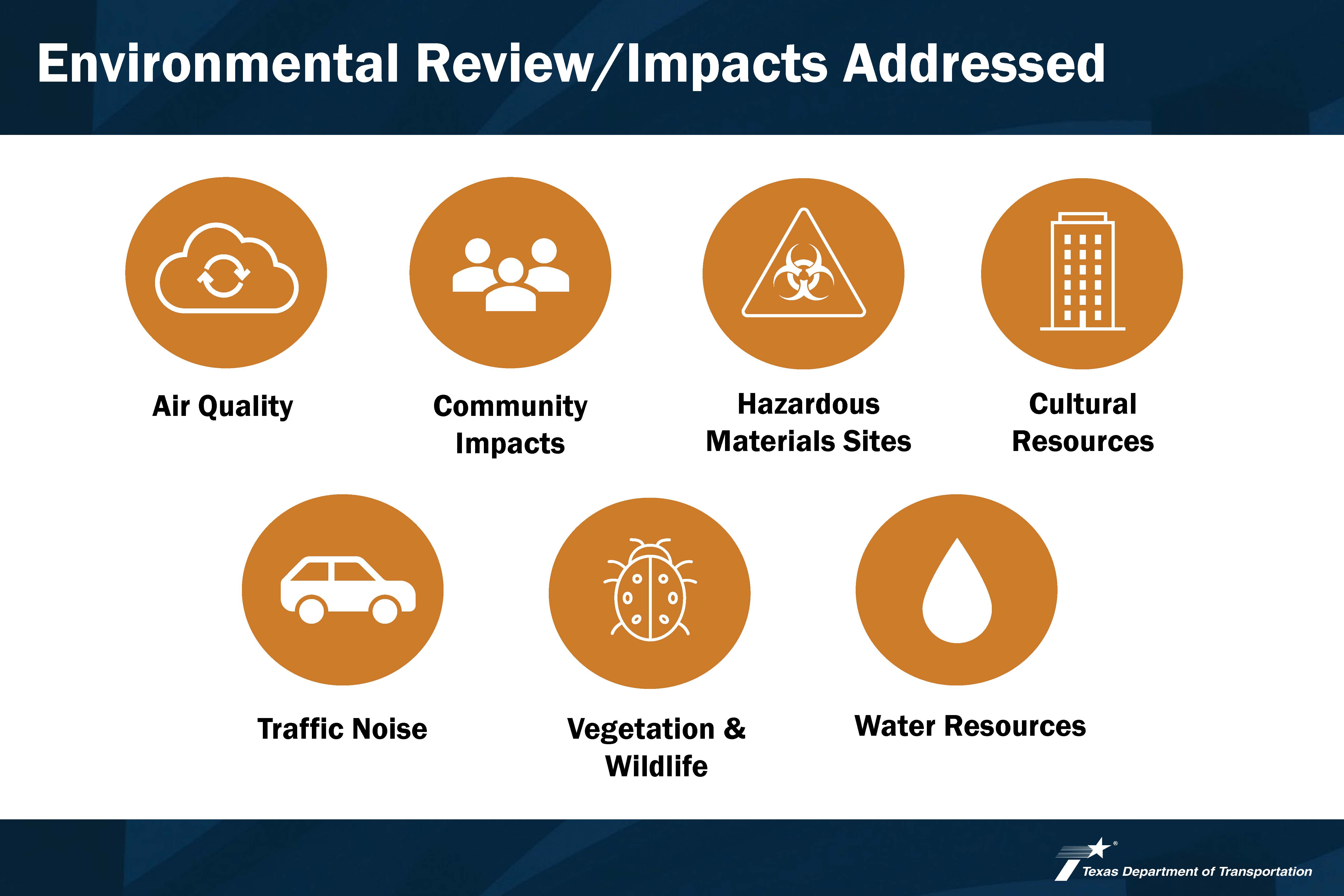 Environmental Review/Impacts Addressed

Air Quality

Community Impacts

Hazardous Materials Sites

Cultural Resources

Traffic Noise

Vegetation & Wildlife

Water Resources

Texas Department of Transportation